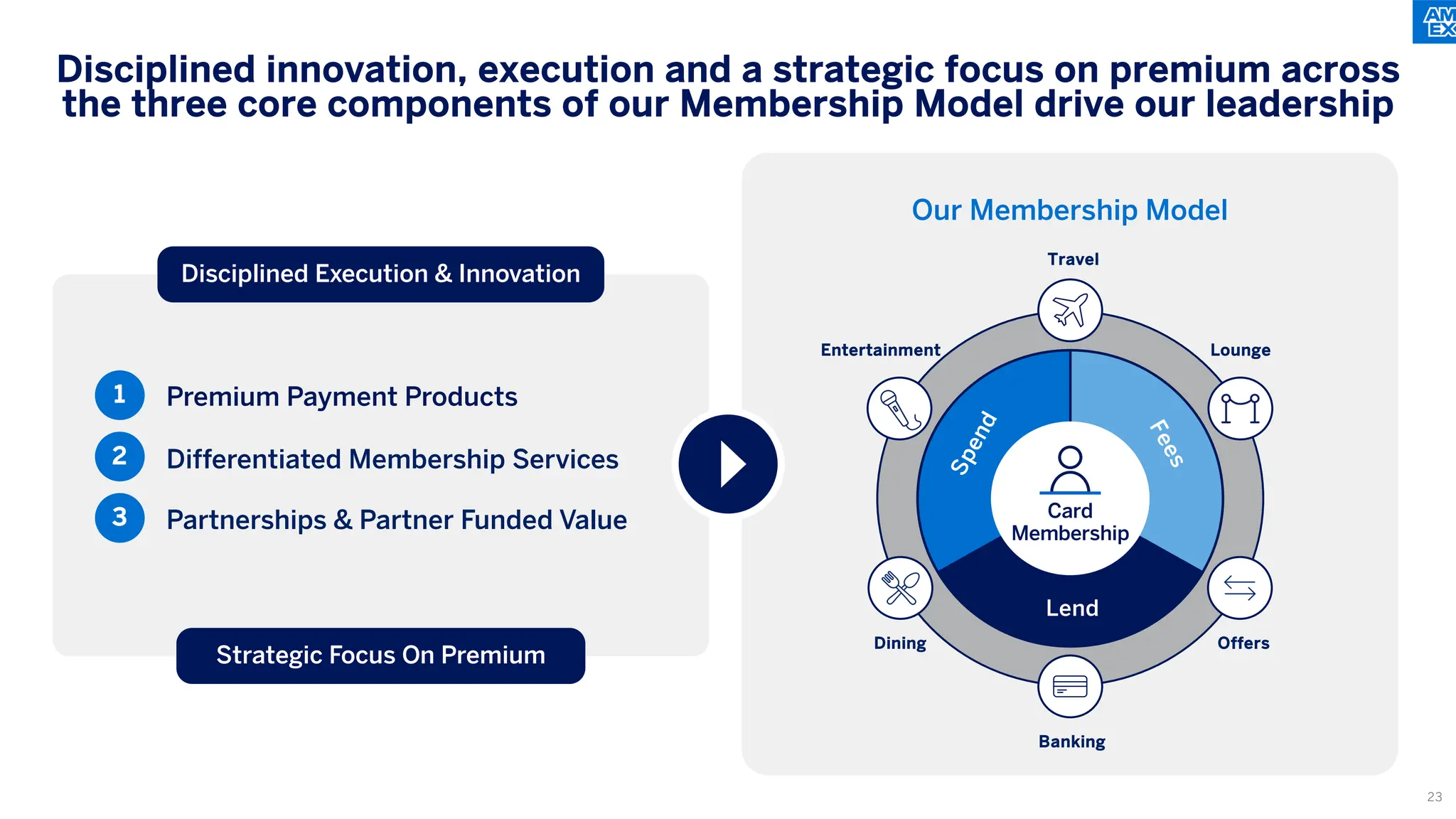 AM EX

Disciplined innovation, execution and a strategic focus on premium across the three core components of our Membership Model drive our leadership

Disciplined Execution & Innovation

1 Premium Payment Products

2 Differentiated Membership Services

3 Partnerships & Partner Funded Value

Strategic Focus On Premium

Our Membership Model

Travel

Entertainment

Lounge

Spend

Fees

Card Membership

Lend

Dining

Offers

Banking

23